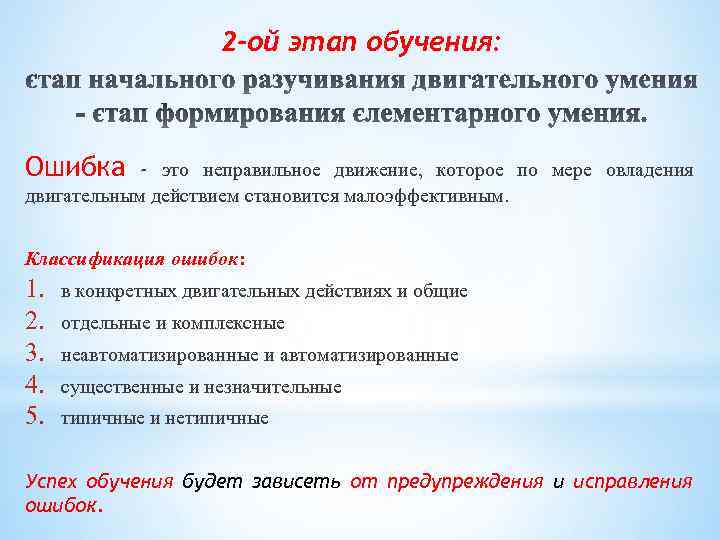 2-ой этап обучения:
єтап начального разучивания двигательного умения - єтап формирования єлементарного умения.

Ошибка - это неправильное движение, которое по мере овладения двигательным действием становится малоэффективным.

Классификация ошибок:
1. в конкретных двигательных действиях и общие
2. отдельные и комплексные
3. неавтоматизированные и автоматизированные
4. существенные и незначительные
5. типичные и нетипичные

Успех обучения будет зависеть от предупреждения и исправления ошибок.